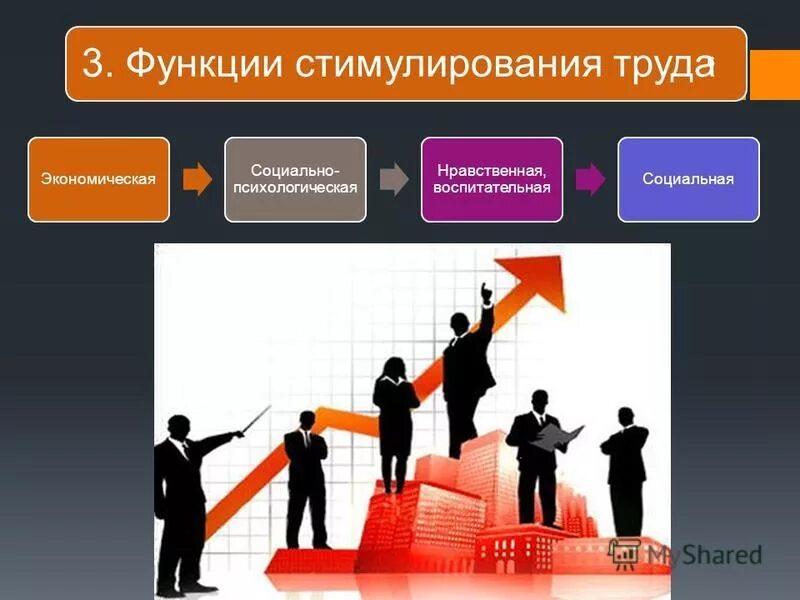 3. Функции стимулирования труда

Экономическая

Социально-психологическая

Нравственная, воспитательная

Социальная

MyShared